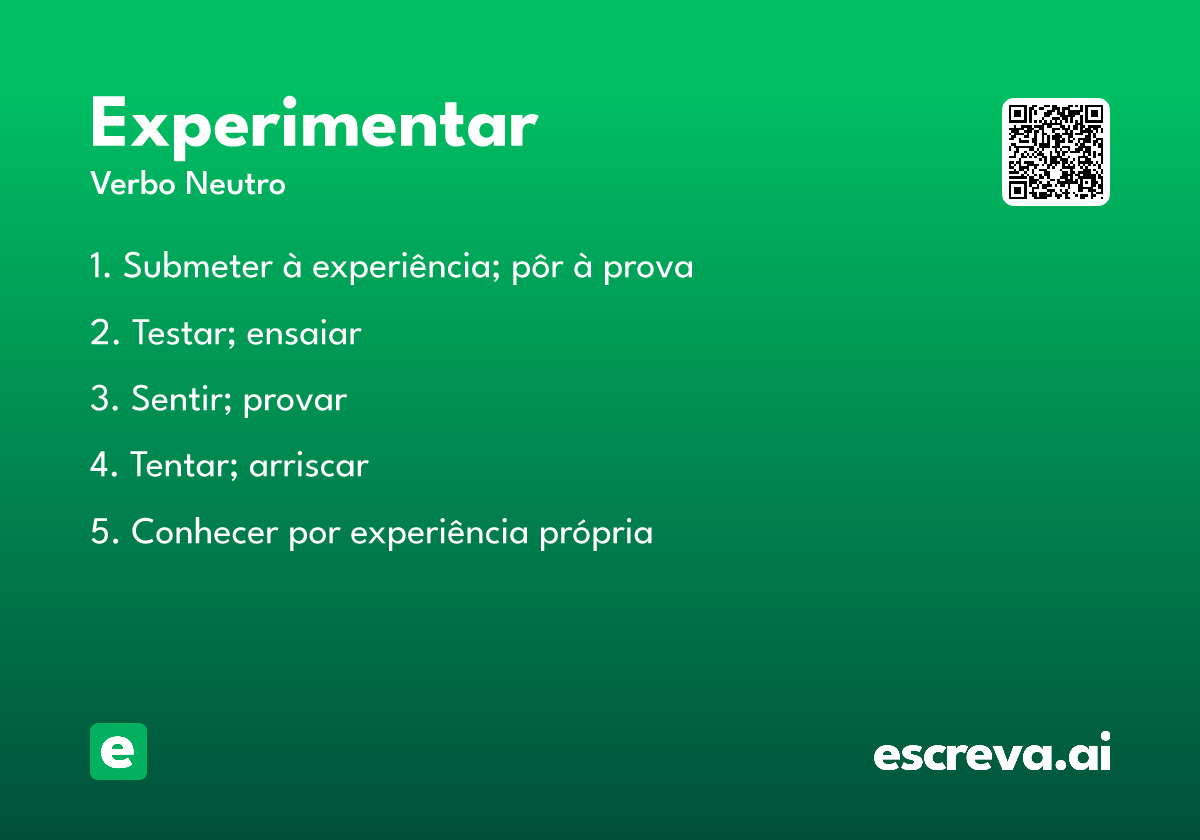 Experimentar
Verbo Neutro

1. Submeter à experiência; pôr à prova

2. Testar; ensaiar

3. Sentir; provar

4. Tentar; arriscar

5. Conhecer por experiência própria

e

escreva.ai